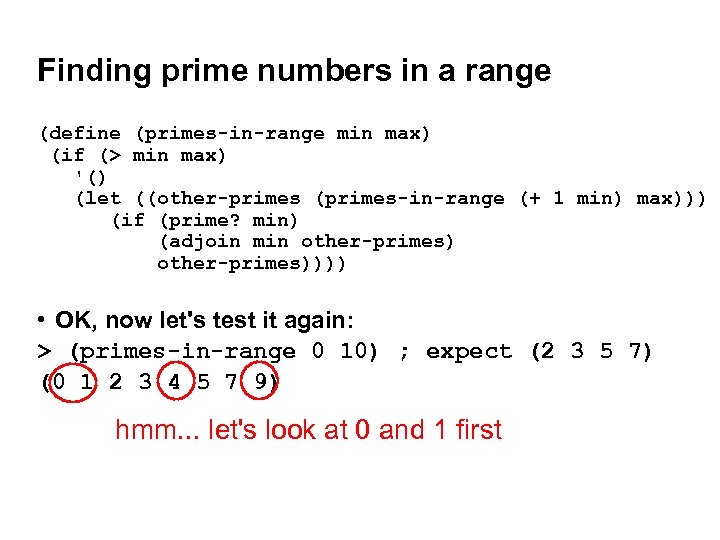 Finding prime numbers in a range

(define (primes-in-range min max)
 (if (> min max)
   '()
   (let ((other-primes (primes-in-range (+ 1 min) max)))
     (if (prime? min)
         (adjoin min other-primes)
         other-primes))))

• OK, now let's test it again:
> (primes-in-range 0 10) ; expect (2 3 5 7)
(0 1 2 3 4 5 7 9)

hmm... let's look at 0 and 1 first